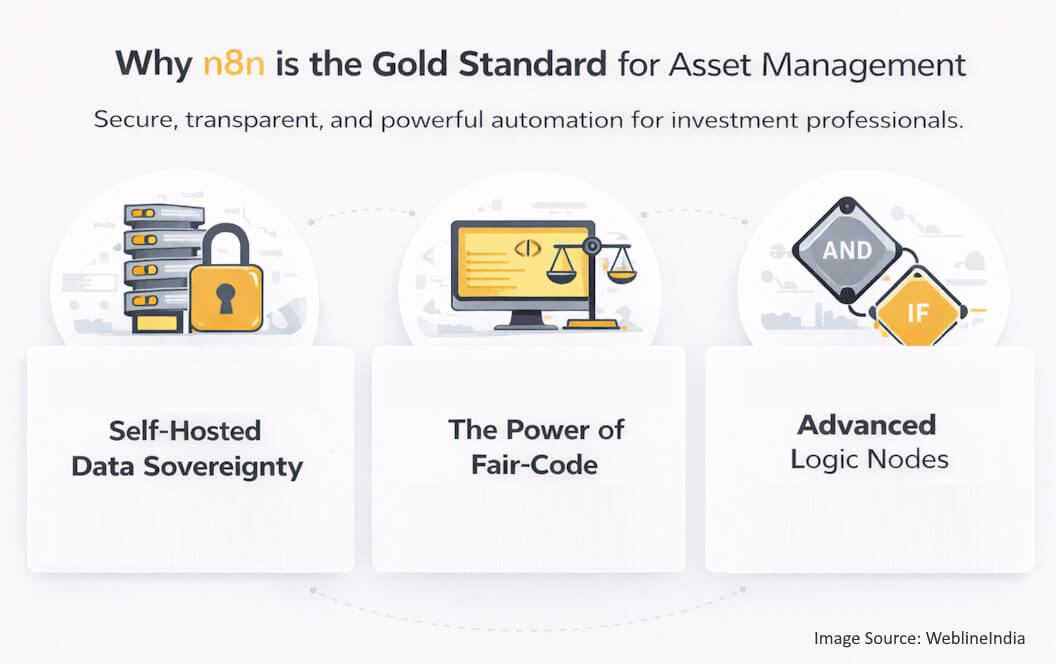 Why n8n is the Gold Standard for Asset Management

Secure, transparent, and powerful automation for investment professionals.

AND

IF

Self-Hosted Data Sovereignty

The Power of Fair-Code

Advanced Logic Nodes

Image Source: WeblineIndia